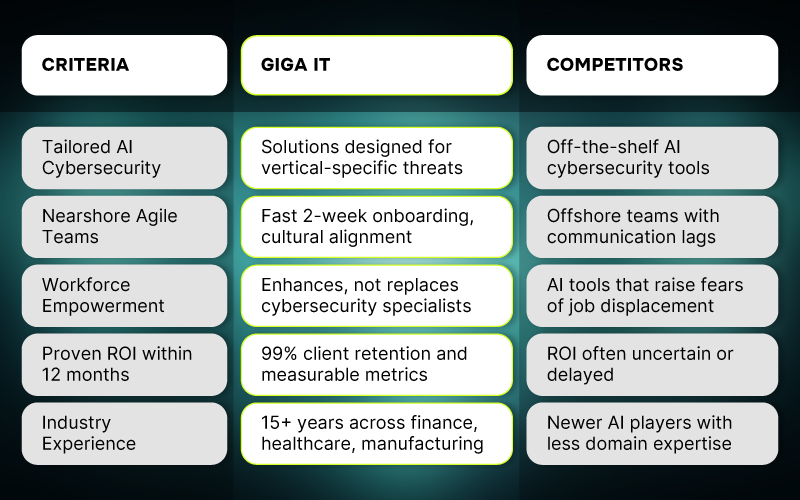 | CRITERIA | GIGA IT | COMPETITORS |
|---|---|---|
| Tailored AI Cybersecurity | Solutions designed for vertical-specific threats | Off-the-shelf AI cybersecurity tools |
| Nearshore Agile Teams | Fast 2-week onboarding, cultural alignment | Offshore teams with communication lags |
| Workforce Empowerment | Enhances, not replaces cybersecurity specialists | AI tools that raise fears of job displacement |
| Proven ROI within 12 months | 99% client retention and measurable metrics | ROI often uncertain or delayed |
| Industry Experience | 15+ years across finance, healthcare, manufacturing | Newer AI players with less domain expertise |